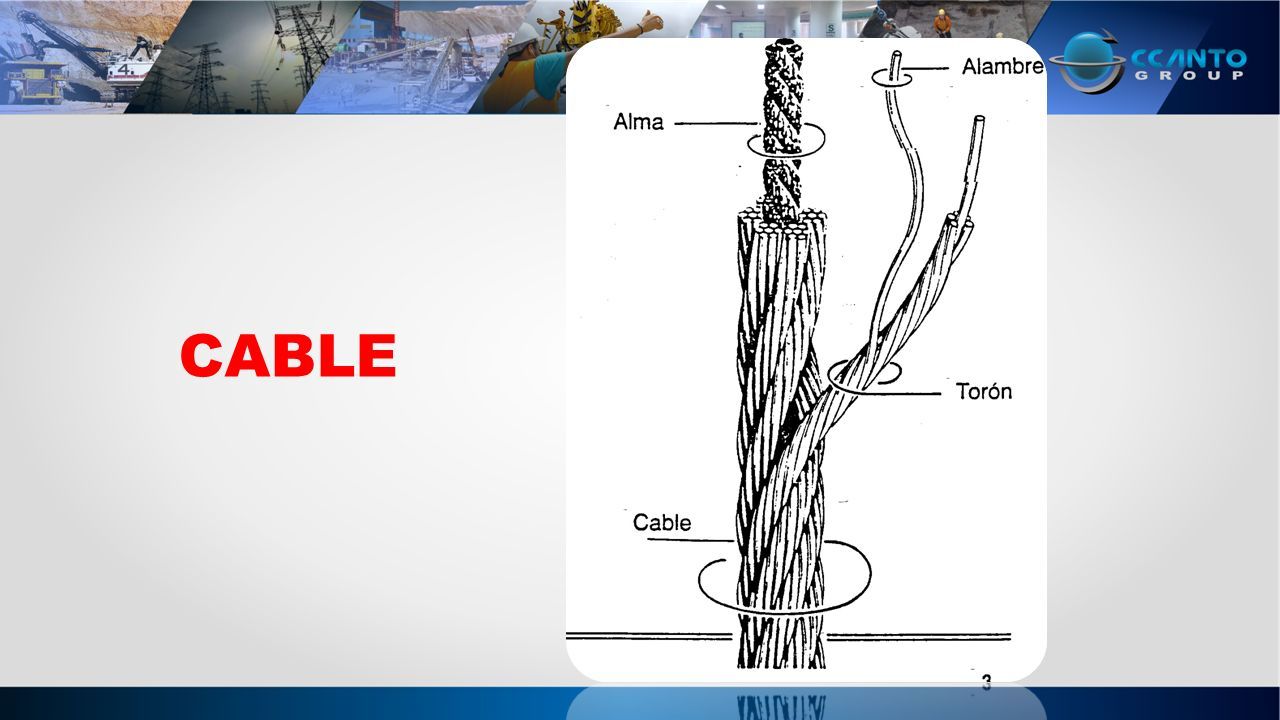 CCANTO GROUP

CABLE

Alma

Alambre

Torón

Cable

3